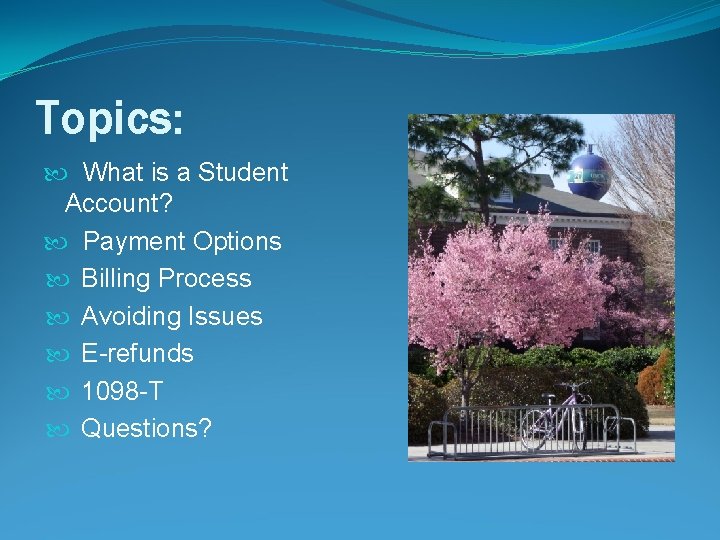 Topics:

What is a Student Account?

Payment Options

Billing Process

Avoiding Issues

E-refunds

1098-T

Questions?